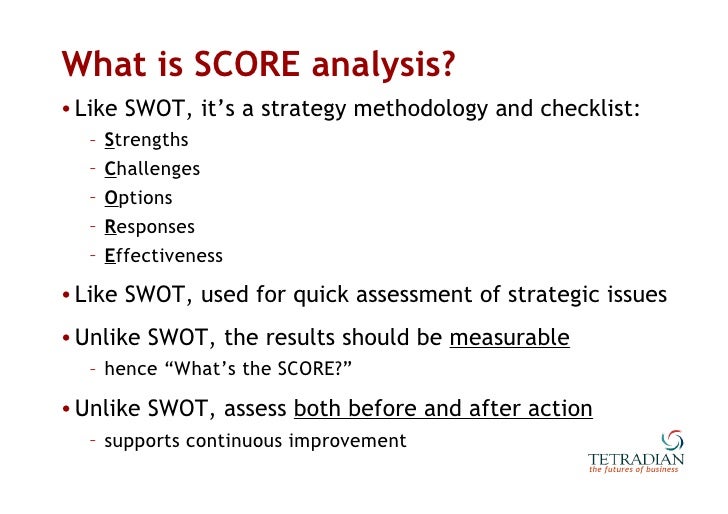 What is SCORE analysis?

• Like SWOT, it's a strategy methodology and checklist:
  – Strengths
  – Challenges
  – Options
  – Responses
  – Effectiveness

• Like SWOT, used for quick assessment of strategic issues

• Unlike SWOT, the results should be measurable
  – hence "What's the SCORE?"

• Unlike SWOT, assess both before and after action
  – supports continuous improvement

TETRADIAN
the futures of business